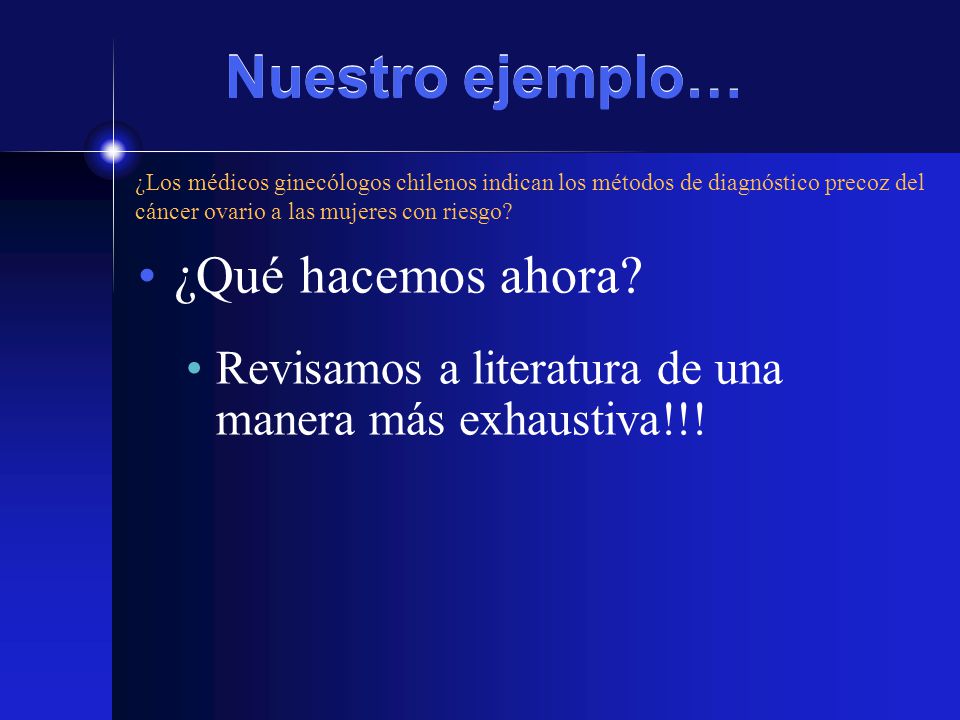 Nuestro ejemplo…

¿Los médicos ginecólogos chilenos indican los métodos de diagnóstico precoz del cáncer ovario a las mujeres con riesgo?

• ¿Qué hacemos ahora?

• Revisamos a literatura de una manera más exhaustiva!!!